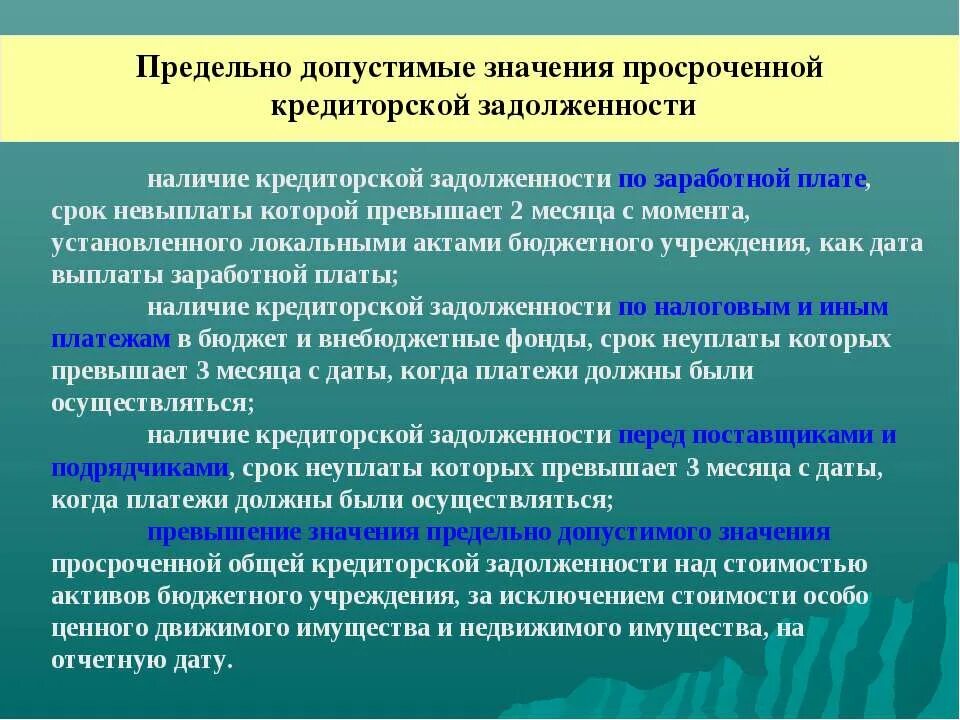 Предельно допустимые значения просроченной кредиторской задолженности

наличие кредиторской задолженности по заработной плате, срок невыплаты которой превышает 2 месяца с момента, установленного локальными актами бюджетного учреждения, как дата выплаты заработной платы;

наличие кредиторской задолженности по налоговым и иным платежам в бюджет и внебюджетные фонды, срок неуплаты которых превышает 3 месяца с даты, когда платежи должны были осуществляться;

наличие кредиторской задолженности перед поставщиками и подрядчиками, срок неуплаты которых превышает 3 месяца с даты, когда платежи должны были осуществляться;

превышение значения предельно допустимого значения просроченной общей кредиторской задолженности над стоимостью активов бюджетного учреждения, за исключением стоимости особо ценного движимого имущества и недвижимого имущества, на отчетную дату.